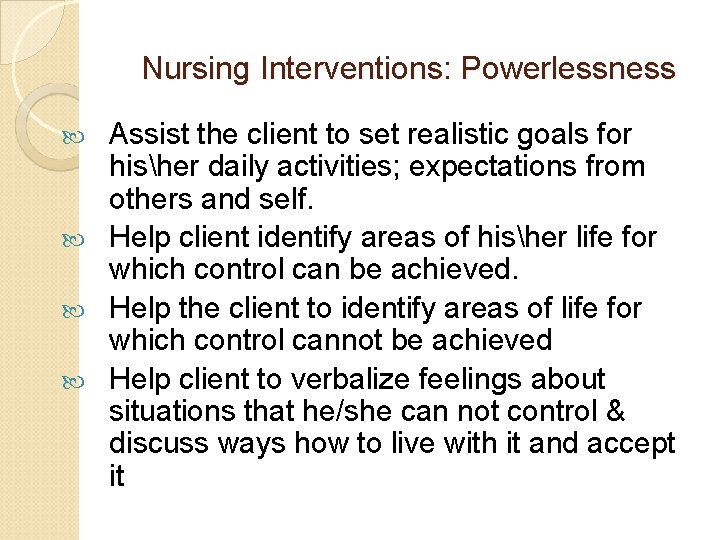 Nursing Interventions: Powerlessness

Assist the client to set realistic goals for his\her daily activities; expectations from others and self.

Help client identify areas of his\her life for which control can be achieved.

Help the client to identify areas of life for which control cannot be achieved

Help client to verbalize feelings about situations that he/she can not control & discuss ways how to live with it and accept it